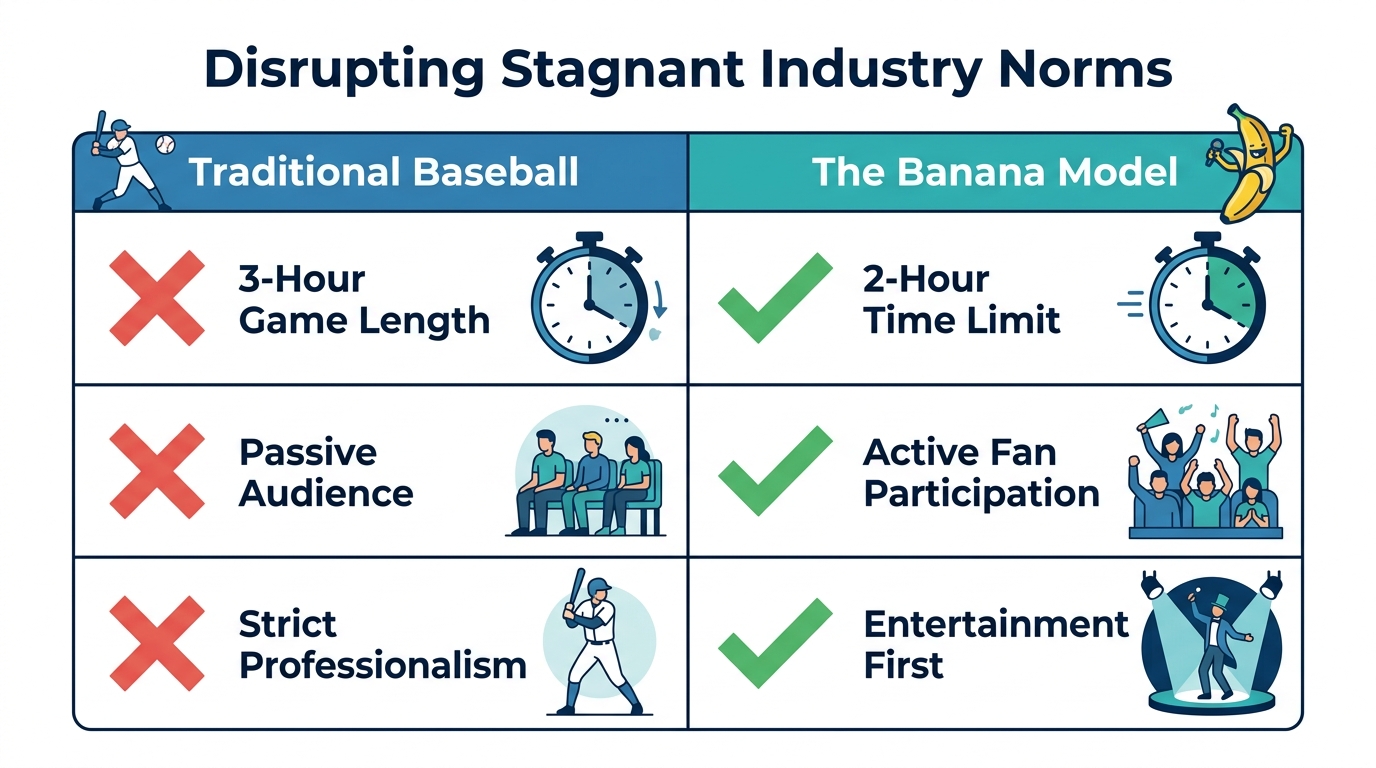 Disrupting Stagnant Industry Norms

| Traditional Baseball | The Banana Model |
|---|---|
| 3-Hour Game Length | 2-Hour Time Limit |
| Passive Audience | Active Fan Participation |
| Strict Professionalism | Entertainment First |